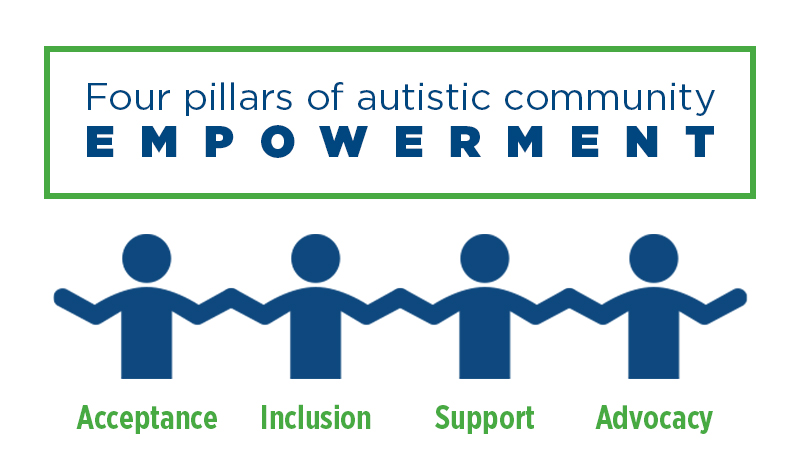 Four pillars of autistic community
EMPOWERMENT

Acceptance Inclusion Support Advocacy